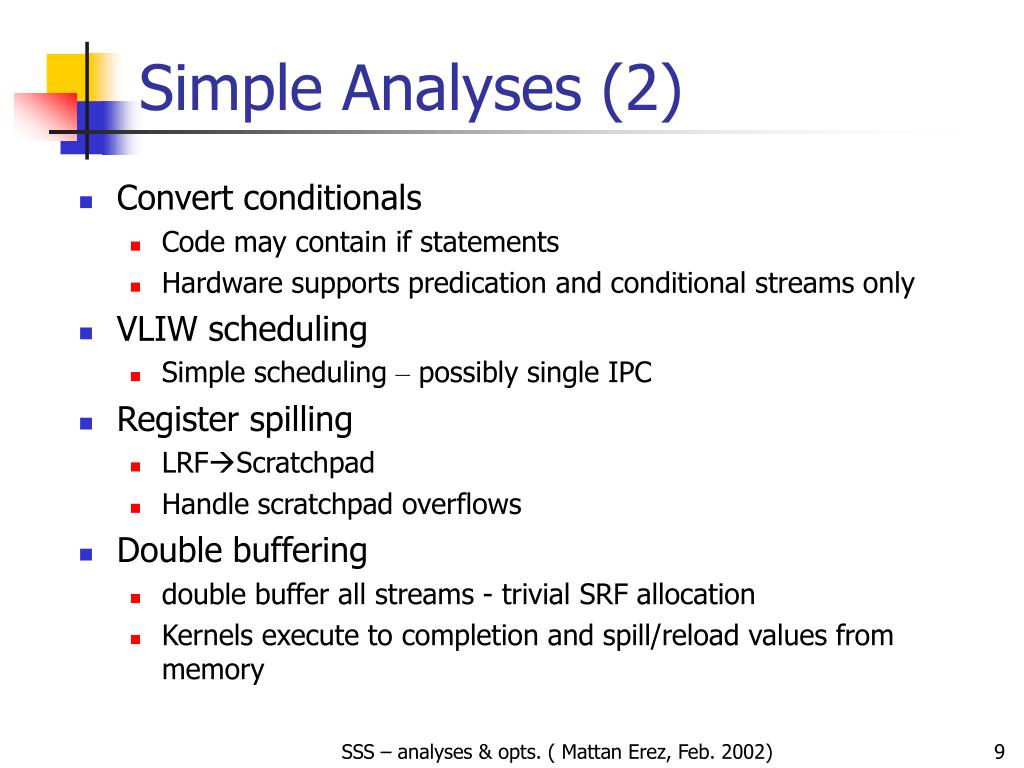 Simple Analyses (2)

- Convert conditionals
  - Code may contain if statements
  - Hardware supports predication and conditional streams only
- VLIW scheduling
  - Simple scheduling – possibly single IPC
- Register spilling
  - LRF→Scratchpad
  - Handle scratchpad overflows
- Double buffering
  - double buffer all streams - trivial SRF allocation
  - Kernels execute to completion and spill/reload values from memory

SSS – analyses & opts. ( Mattan Erez, Feb. 2002)

9